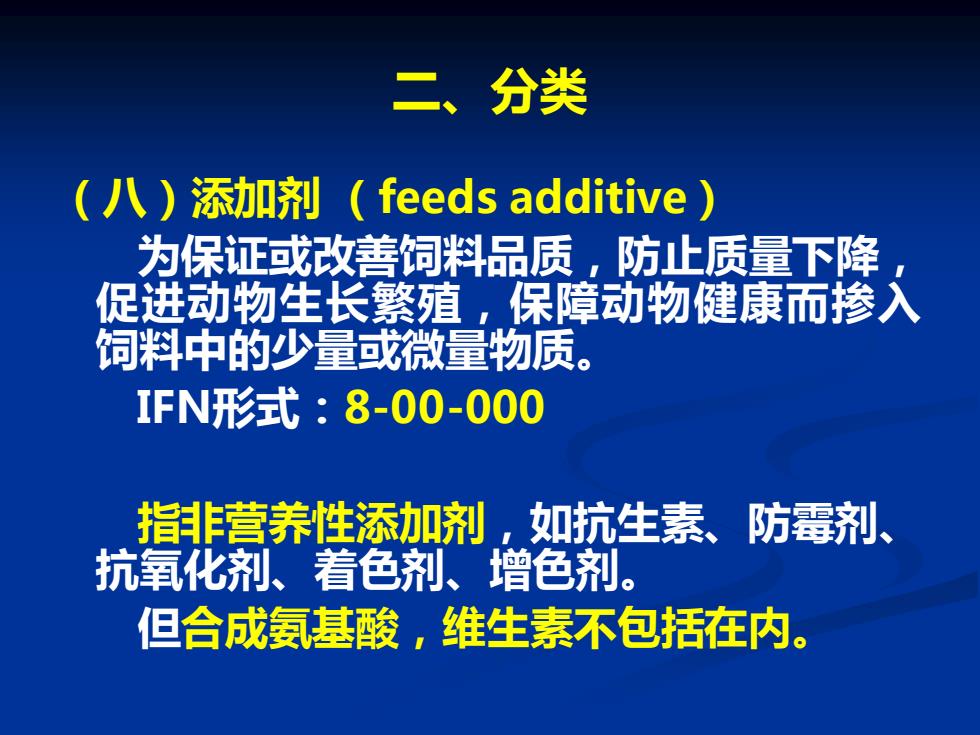 二、分类

（八）添加剂 （feeds additive）

为保证或改善饲料品质，防止质量下降，促进动物生长繁殖，保障动物健康而掺入饲料中的少量或微量物质。

IFN形式：8-00-000

指非营养性添加剂，如抗生素、防霉剂、抗氧化剂、着色剂、增色剂。

但合成氨基酸，维生素不包括在内。